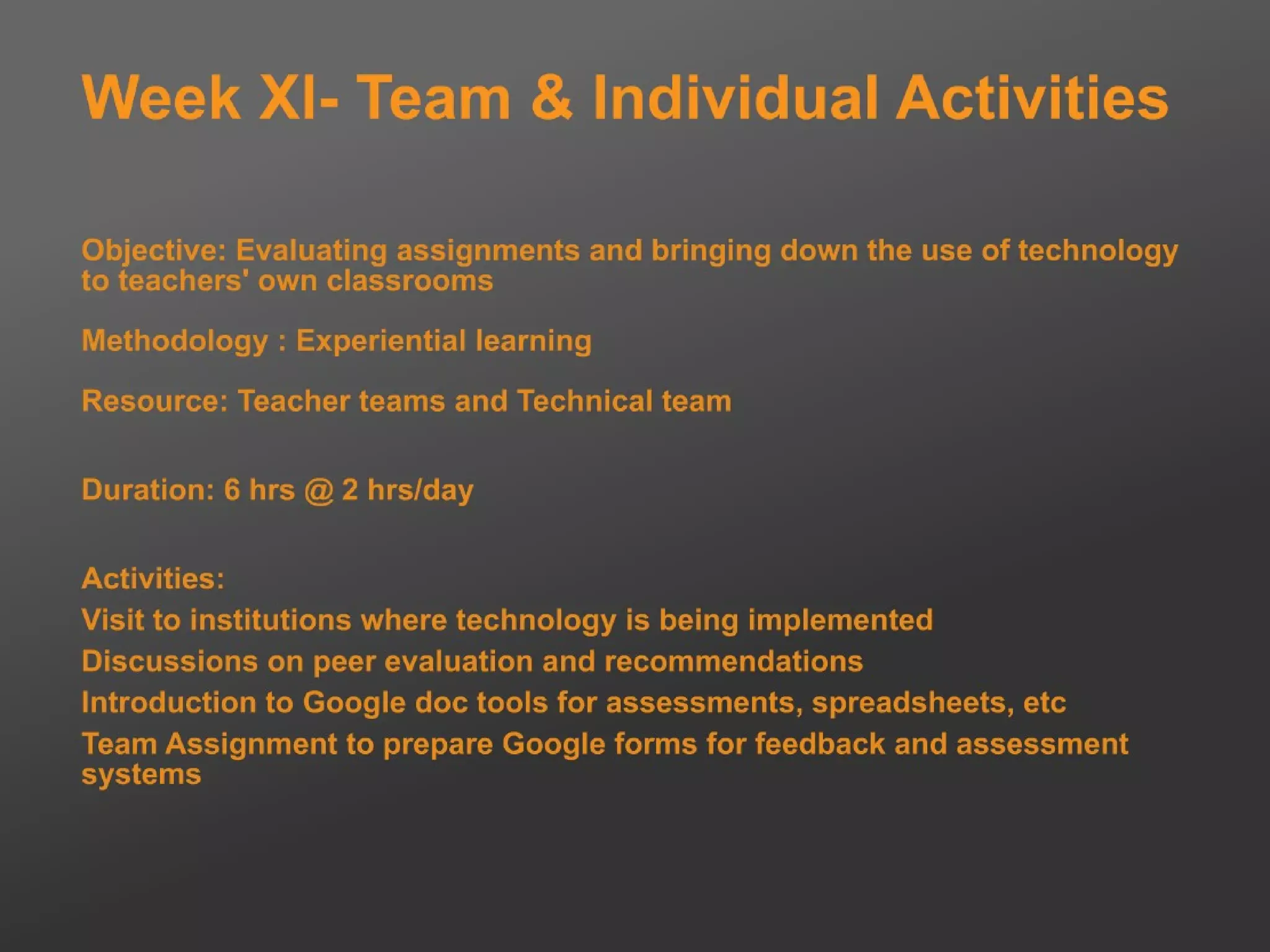 Week XI- Team & Individual Activities

Objective: Evaluating assignments and bringing down the use of technology to teachers' own classrooms

Methodology : Experiential learning

Resource: Teacher teams and Technical team

Duration: 6 hrs @ 2 hrs/day

Activities:
Visit to institutions where technology is being implemented
Discussions on peer evaluation and recommendations
Introduction to Google doc tools for assessments, spreadsheets, etc
Team Assignment to prepare Google forms for feedback and assessment systems